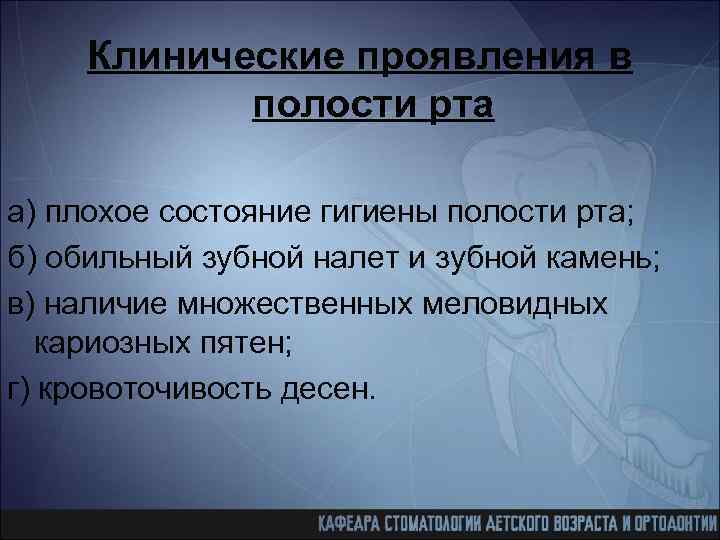 Клинические проявления в полости рта

а) плохое состояние гигиены полости рта;
б) обильный зубной налет и зубной камень;
в) наличие множественных меловидных кариозных пятен;
г) кровоточивость десен.

КАФЕДРА СТОМАТОЛОГИИ ДЕТСКОГО ВОЗРАСТА И ОРТОДОНТИИ